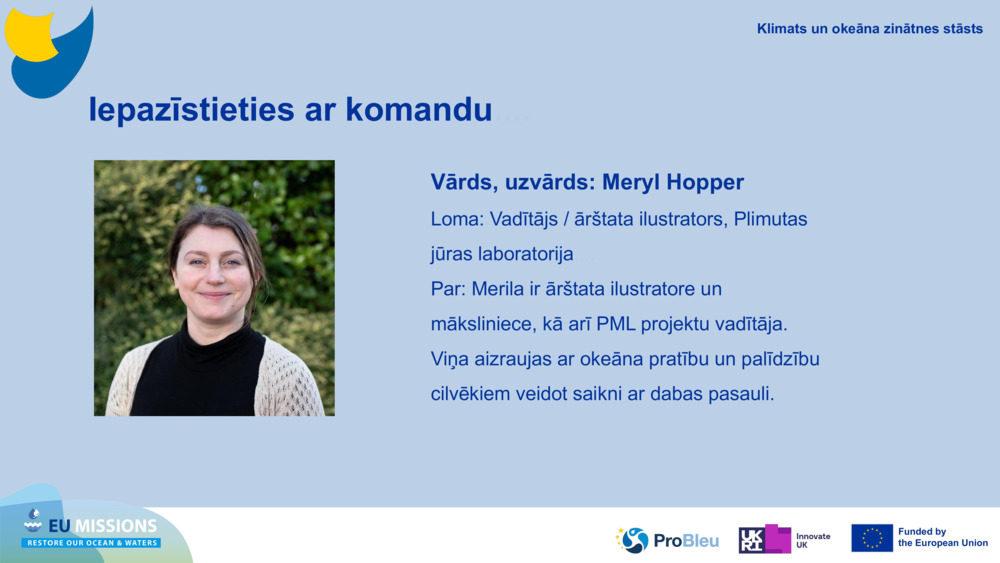 Klimats un okeāna zinātnes stāsts

Iepazīstieties ar komandu

Vārds, uzvārds: Meryl Hopper

Loma: Vadītājs / ārštata ilustrators, Plimutas jūras laboratorija

Par: Merila ir ārštata ilustratore un māksliniece, kā arī PML projektu vadītāja. Viņa aizraujas ar okeāna pratību un palīdzību cilvēkiem veidot saikni ar dabas pasauli.

EU MISSIONS
RESTORE OUR OCEAN & WATERS

ProBleu

UKRI Innovate UK

Funded by the European Union